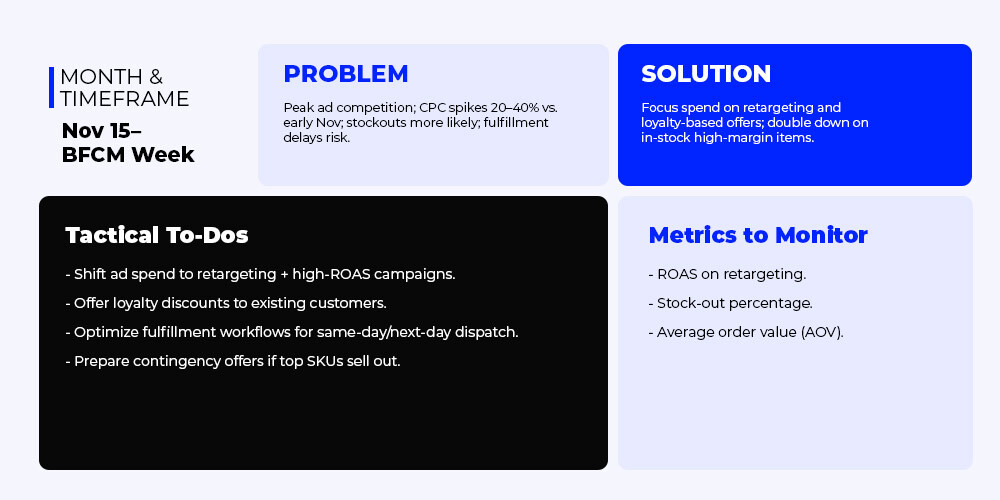 MONTH & TIMEFRAME

Nov 15– BFCM Week

PROBLEM

Peak ad competition; CPC spikes 20–40% vs. early Nov; stockouts more likely; fulfillment delays risk.

SOLUTION

Focus spend on retargeting and loyalty-based offers; double down on in-stock high-margin items.

Tactical To-Dos

- Shift ad spend to retargeting + high-ROAS campaigns.

- Offer loyalty discounts to existing customers.

- Optimize fulfillment workflows for same-day/next-day dispatch.

- Prepare contingency offers if top SKUs sell out.

Metrics to Monitor

- ROAS on retargeting.

- Stock-out percentage.

- Average order value (AOV).